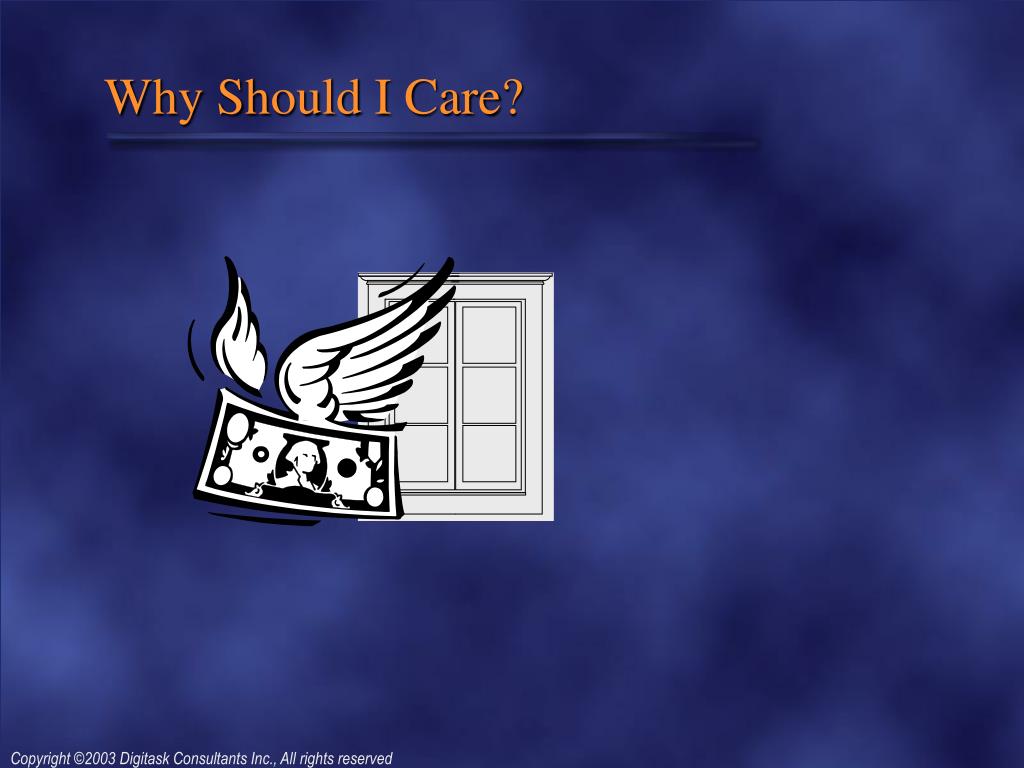 Why Should I Care?

Copyright ©2003 Digitask Consultants Inc., All rights reserved